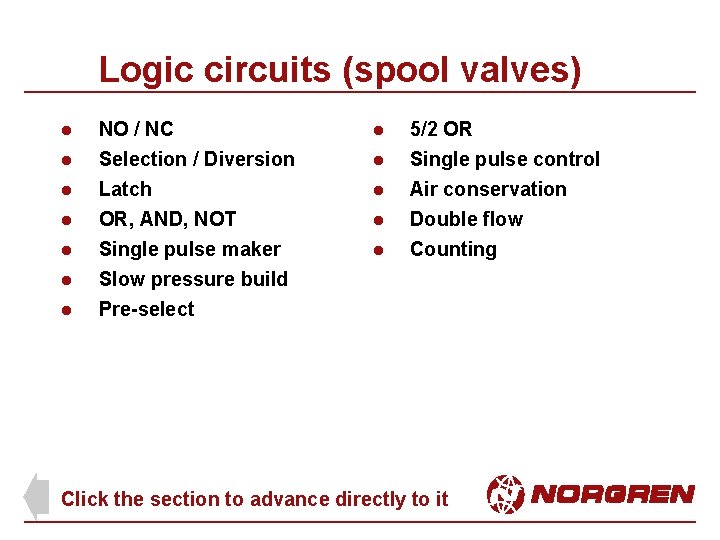 Logic circuits (spool valves)

- NO / NC
- Selection / Diversion
- Latch
- OR, AND, NOT
- Single pulse maker
- Slow pressure build
- Pre-select

- 5/2 OR
- Single pulse control
- Air conservation
- Double flow
- Counting

Click the section to advance directly to it

NORGREN